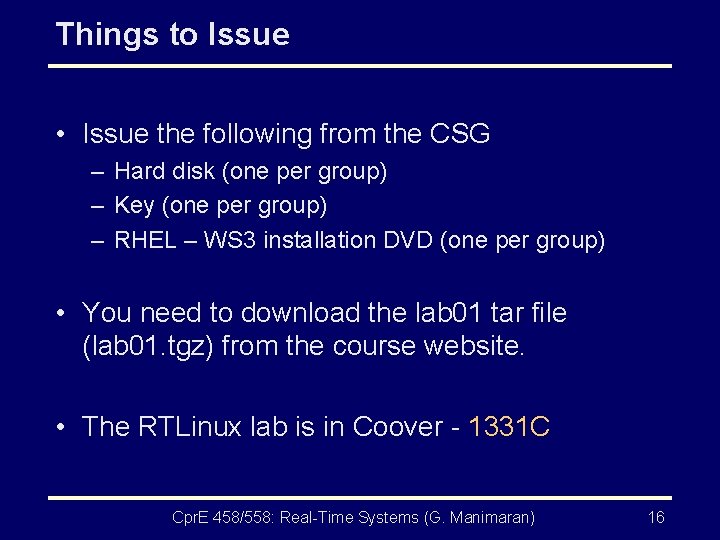 Things to Issue

• Issue the following from the CSG
– Hard disk (one per group)
– Key (one per group)
– RHEL – WS3 installation DVD (one per group)

• You need to download the lab01 tar file (lab01.tgz) from the course website.

• The RTLinux lab is in Coover - 1331C

CprE 458/558: Real-Time Systems (G. Manimaran) 16